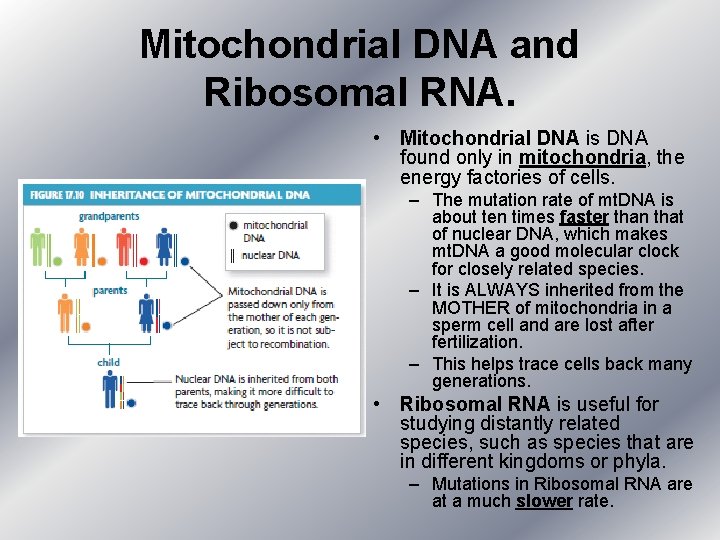 Mitochondrial DNA and Ribosomal RNA.

FIGURE 17.10 INHERITANCE OF MITOCHONDRIAL DNA

grandparents

mitochondrial DNA

nuclear DNA

parents

Mitochondrial DNA is passed down only from the mother of each generation, so it is not subject to recombination.

child

Nuclear DNA is inherited from both parents, making it more difficult to trace back through generations.

• Mitochondrial DNA is DNA found only in mitochondria, the energy factories of cells.
– The mutation rate of mtDNA is about ten times faster than that of nuclear DNA, which makes mtDNA a good molecular clock for closely related species.
– It is ALWAYS inherited from the MOTHER of mitochondria in a sperm cell and are lost after fertilization.
– This helps trace cells back many generations.
• Ribosomal RNA is useful for studying distantly related species, such as species that are in different kingdoms or phyla.
– Mutations in Ribosomal RNA are at a much slower rate.